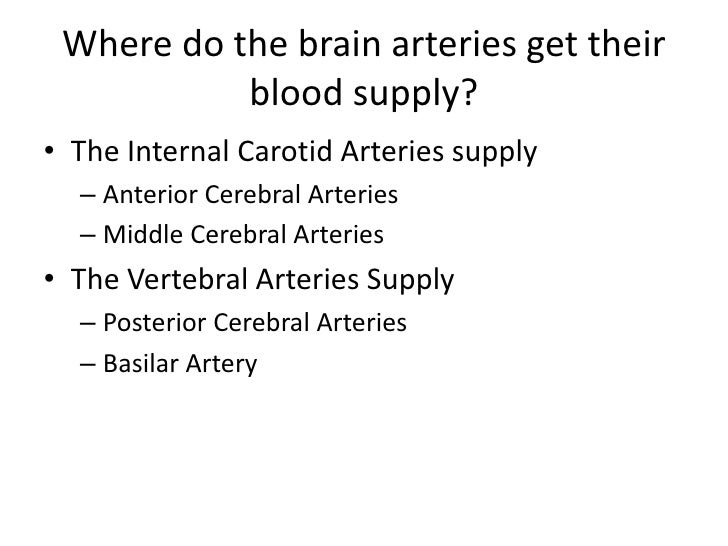 Where do the brain arteries get their blood supply?

• The Internal Carotid Arteries supply
  – Anterior Cerebral Arteries
  – Middle Cerebral Arteries
• The Vertebral Arteries Supply
  – Posterior Cerebral Arteries
  – Basilar Artery